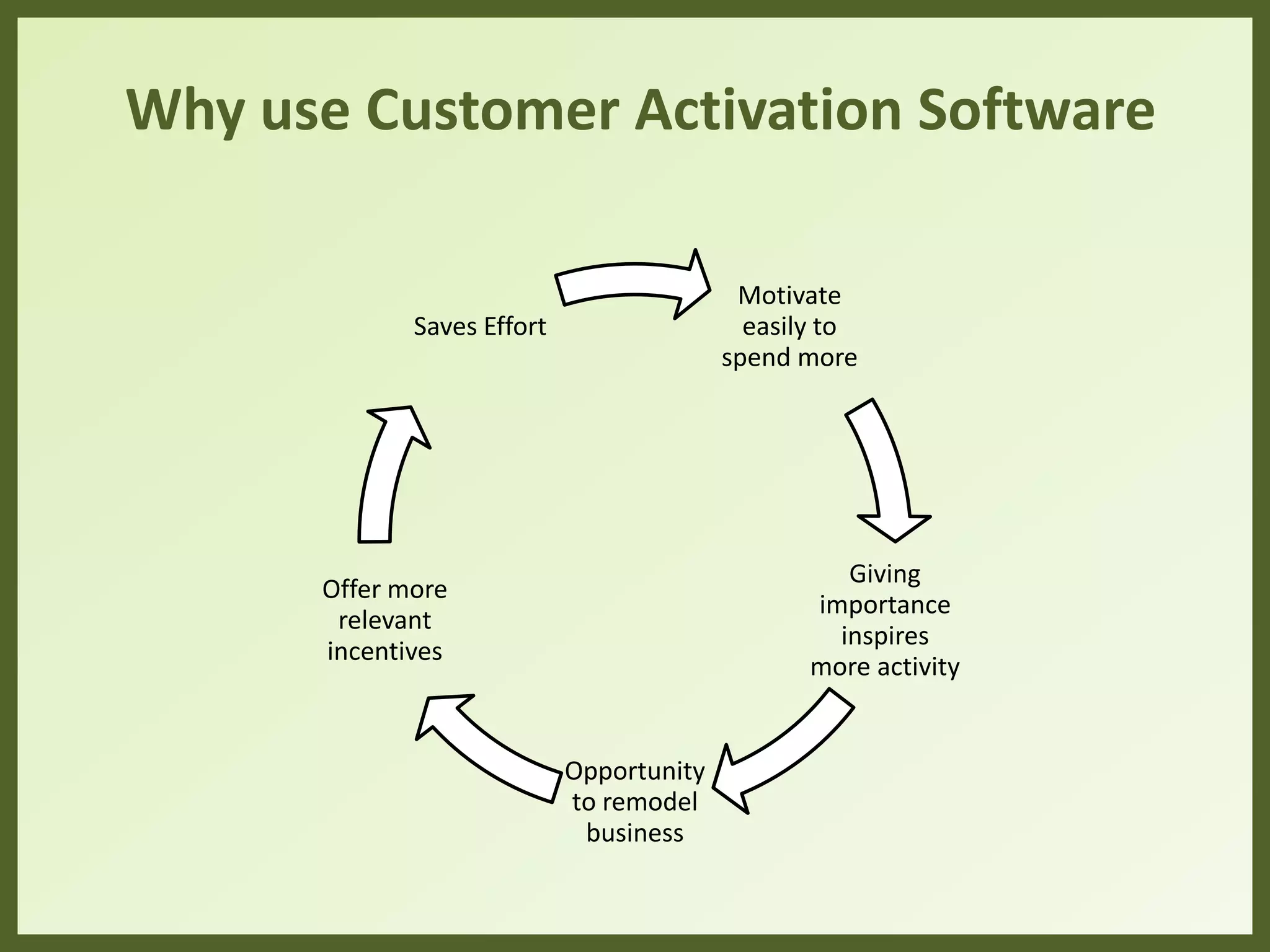 Why use Customer Activation Software

Saves Effort

Motivate easily to spend more

Giving importance inspires more activity

Opportunity to remodel business

Offer more relevant incentives